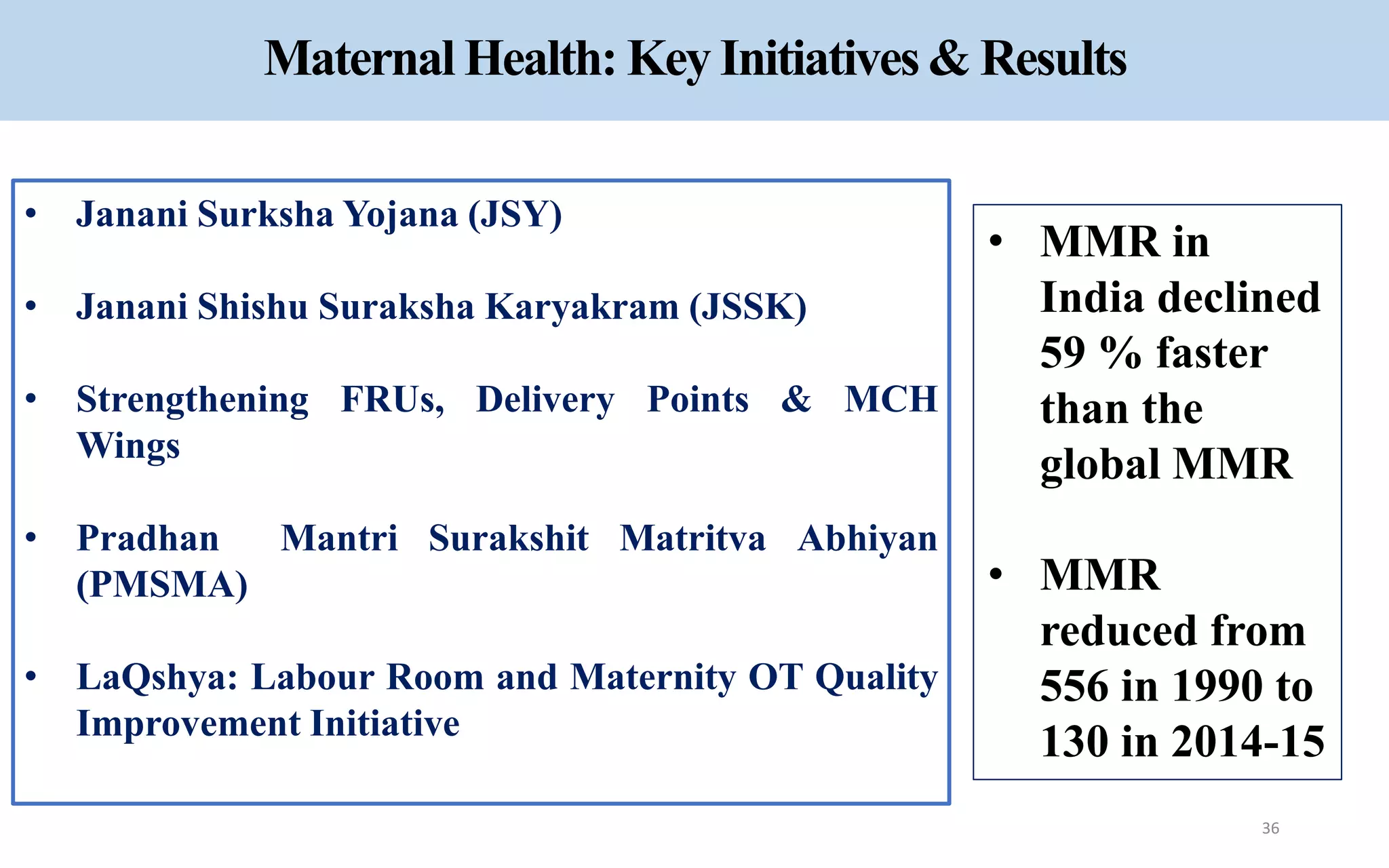 Maternal Health: Key Initiatives & Results

• Janani Surksha Yojana (JSY)

• Janani Shishu Suraksha Karyakram (JSSK)

• Strengthening FRUs, Delivery Points & MCH Wings

• Pradhan Mantri Surakshit Matritva Abhiyan (PMSMA)

• LaQshya: Labour Room and Maternity OT Quality Improvement Initiative

• MMR in India declined 59 % faster than the global MMR

• MMR reduced from 556 in 1990 to 130 in 2014-15

36